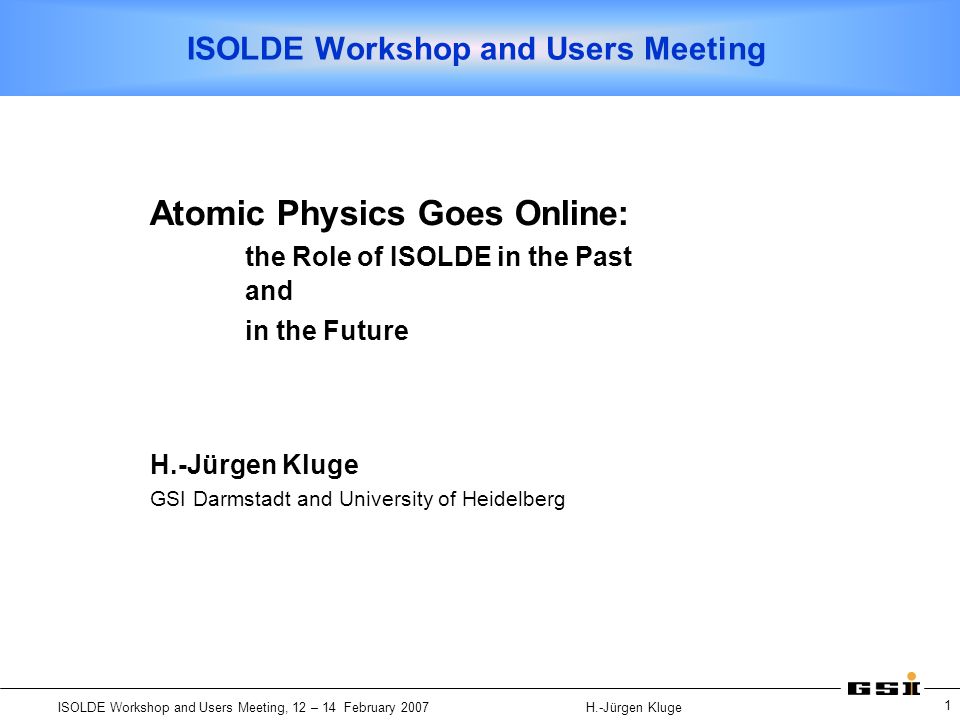 ISOLDE Workshop and Users Meeting

Atomic Physics Goes Online:

the Role of ISOLDE in the Past and

in the Future

H.-Jürgen Kluge

GSI Darmstadt and University of Heidelberg

ISOLDE Workshop and Users Meeting, 12 – 14 February 2007

H.-Jürgen Kluge

GSI

1